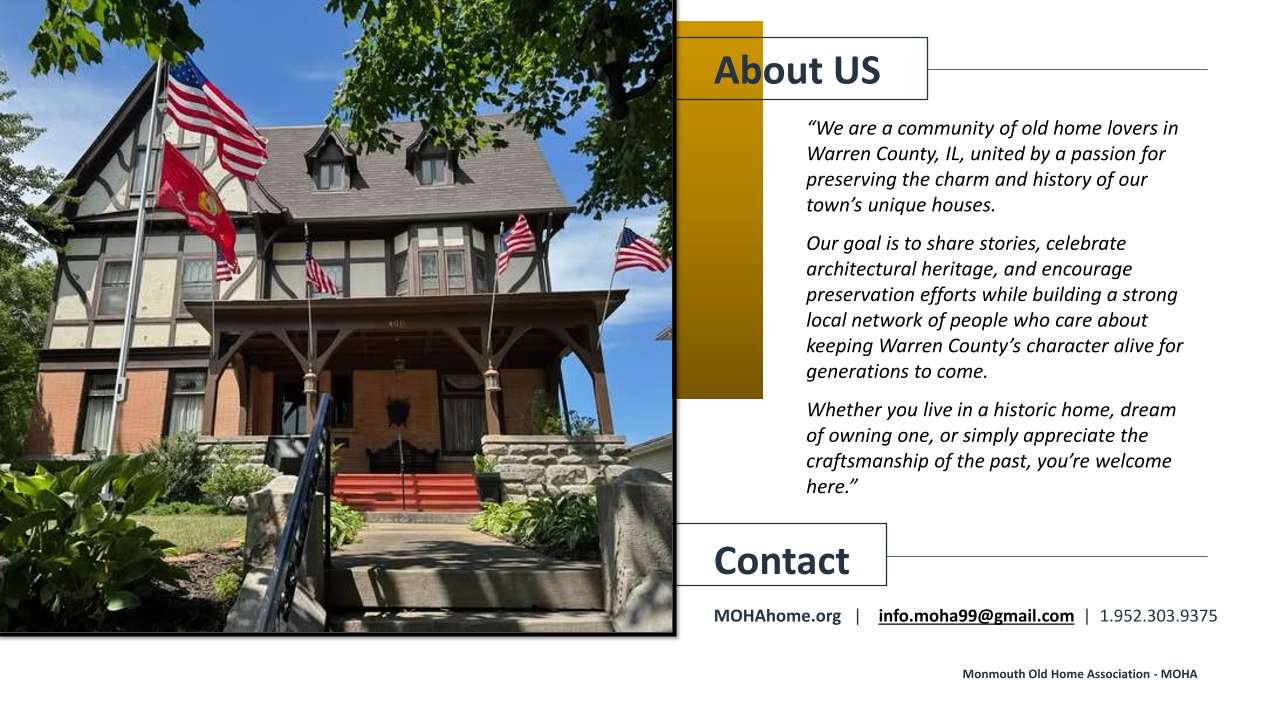 About US

"We are a community of old home lovers in Warren County, IL, united by a passion for preserving the charm and history of our town's unique houses.

Our goal is to share stories, celebrate architectural heritage, and encourage preservation efforts while building a strong local network of people who care about keeping Warren County's character alive for generations to come.

Whether you live in a historic home, dream of owning one, or simply appreciate the craftsmanship of the past, you're welcome here."

Contact

MOHAhome.org | info.moha99@gmail.com | 1.952.303.9375

Monmouth Old Home Association - MOHA